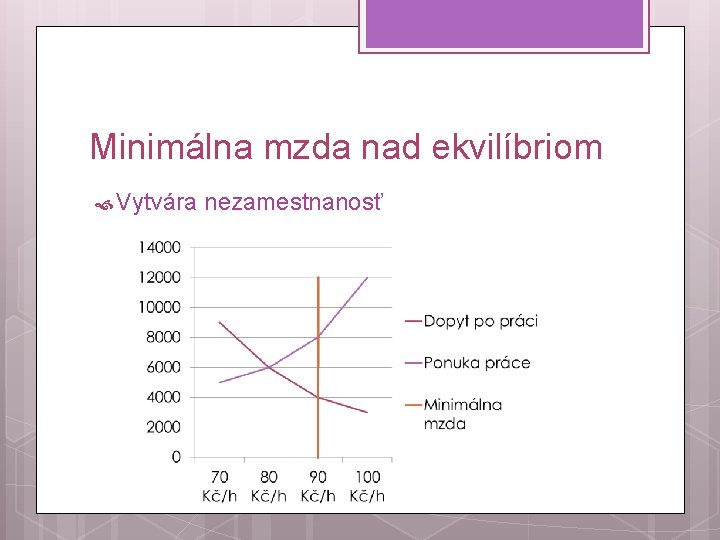 Minimálna mzda nad ekvilíbriom

Vytvára nezamestnanosť

14000
12000
10000
8000
6000
4000
2000
0

70 Kč/h
80 Kč/h
90 Kč/h
100 Kč/h

Dopyt po práci
Ponuka práce
Minimálna mzda